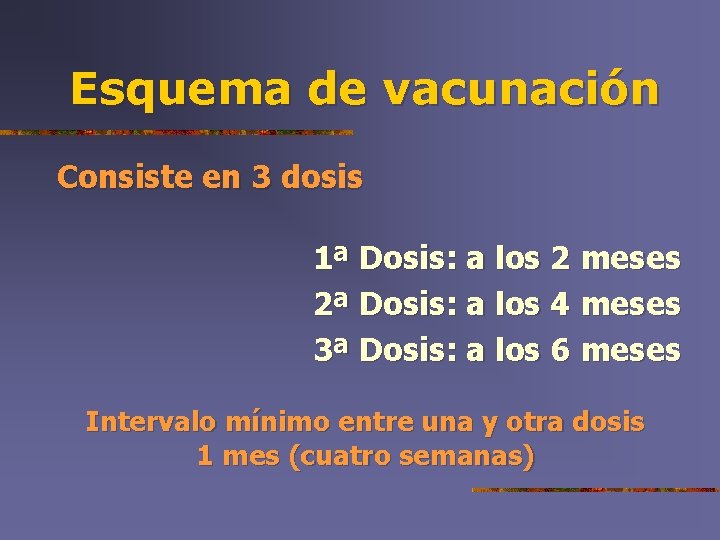 Esquema de vacunación

Consiste en 3 dosis

1ª Dosis: a los 2 meses
2ª Dosis: a los 4 meses
3ª Dosis: a los 6 meses

Intervalo mínimo entre una y otra dosis
1 mes (cuatro semanas)